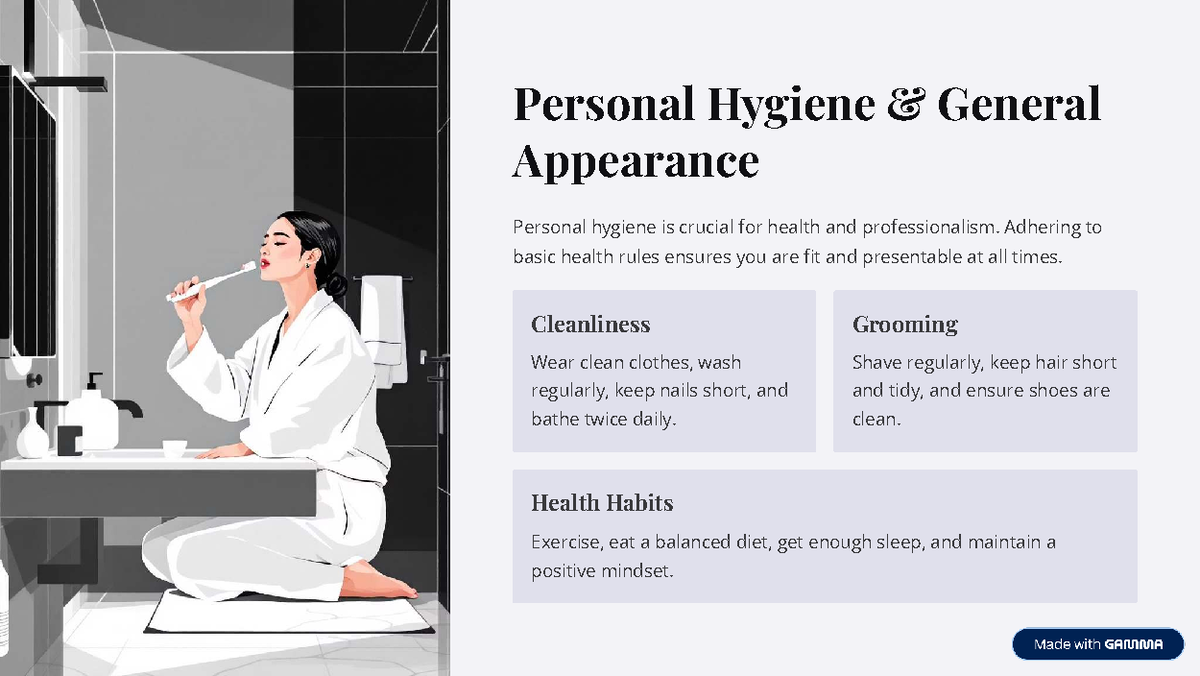 Personal Hygiene & General Appearance

Personal hygiene is crucial for health and professionalism. Adhering to basic health rules ensures you are fit and presentable at all times.

Cleanliness

Wear clean clothes, wash regularly, keep nails short, and bathe twice daily.

Grooming

Shave regularly, keep hair short and tidy, and ensure shoes are clean.

Health Habits

Exercise, eat a balanced diet, get enough sleep, and maintain a positive mindset.

Made with GAMMA